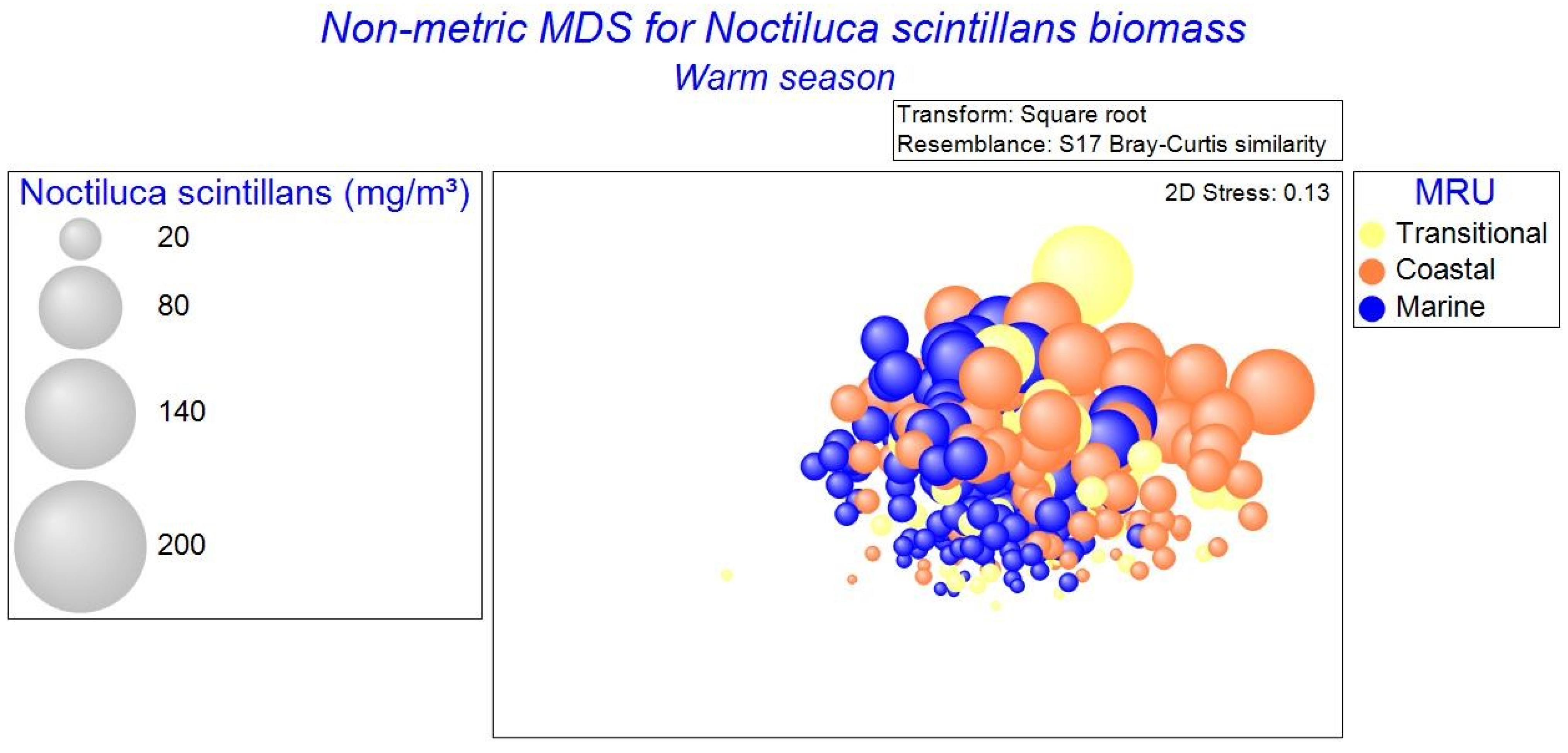 Non-metric MDS for Noctiluca scintillans biomass
Warm season

Transform: Square root
Resemblance: S17 Bray-Curtis similarity

Noctiluca scintillans (mg/m³)
20
80
140
200

2D Stress: 0.13

MRU
Transitional
Coastal
Marine